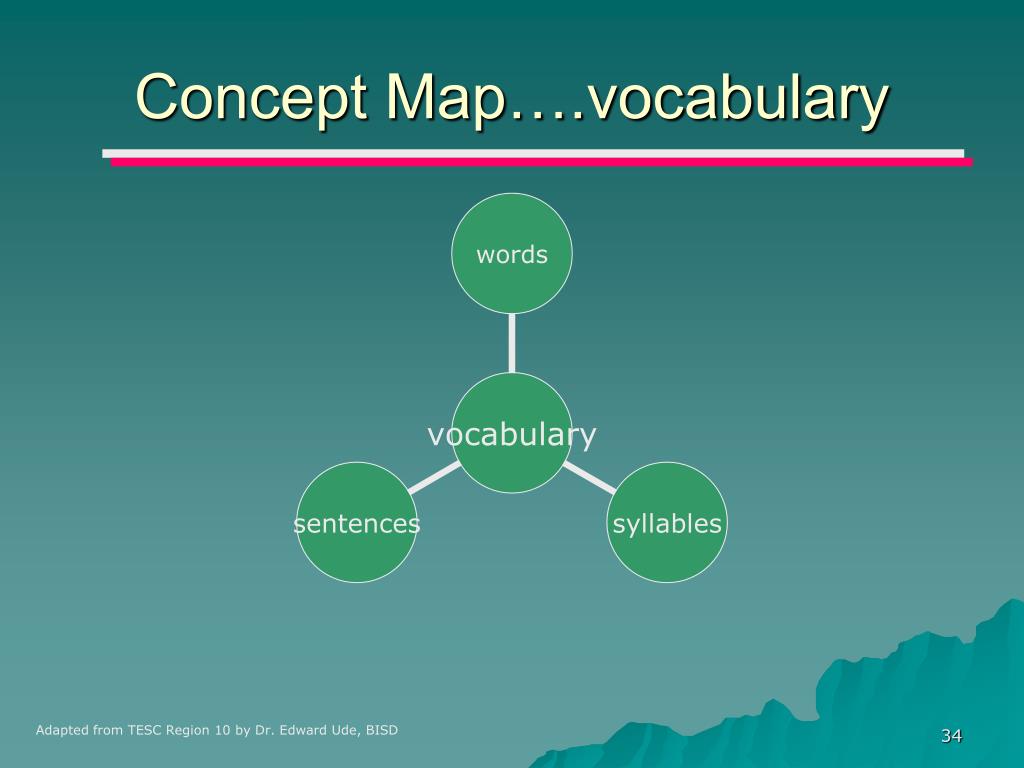 Concept Map….vocabulary

words

vocabulary

sentences

syllables

Adapted from TESC Region 10 by Dr. Edward Ude, BISD

34